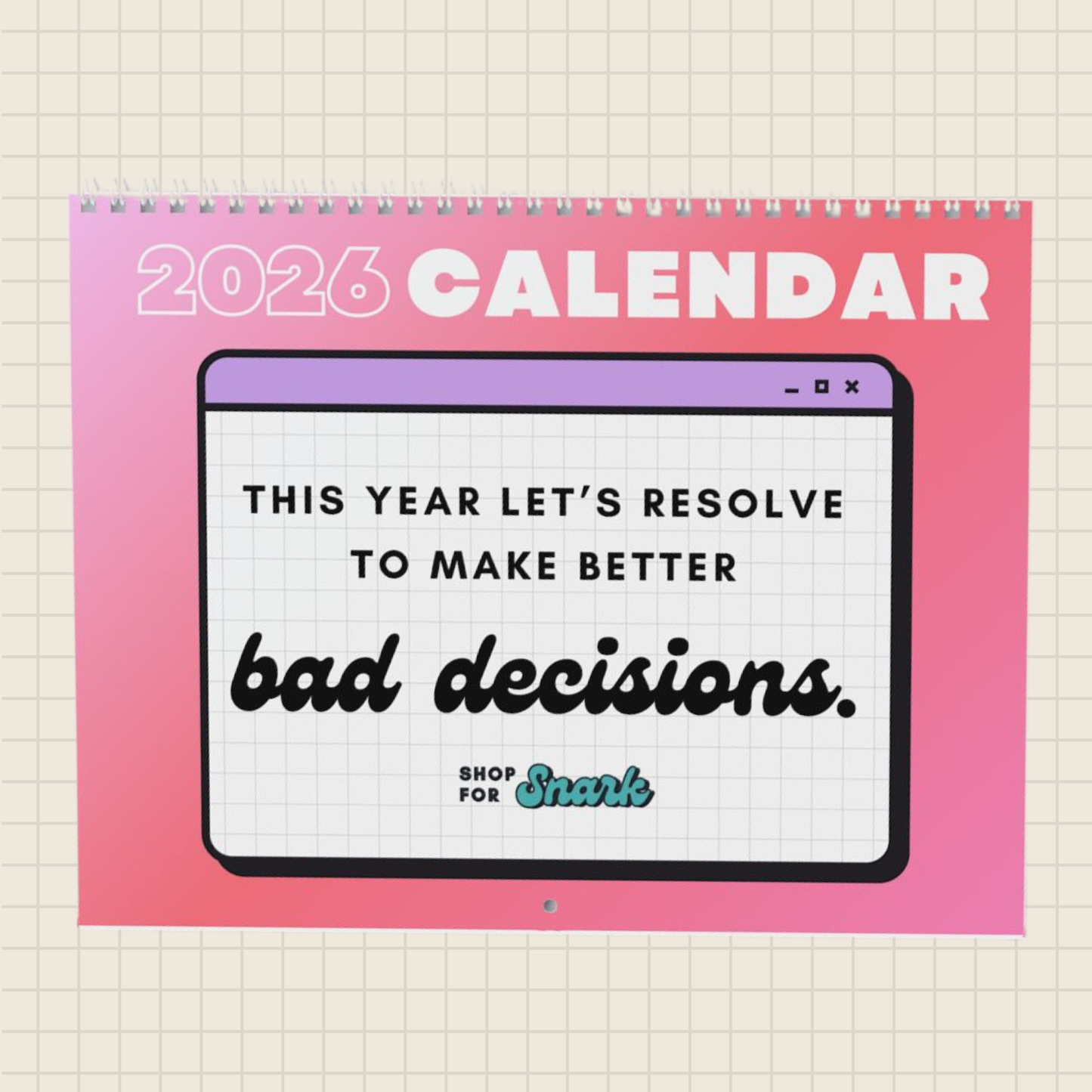 2026 CALENDAR

THIS YEAR LET'S RESOLVE TO MAKE BETTER

bad decisions.

SHOP FOR Snark